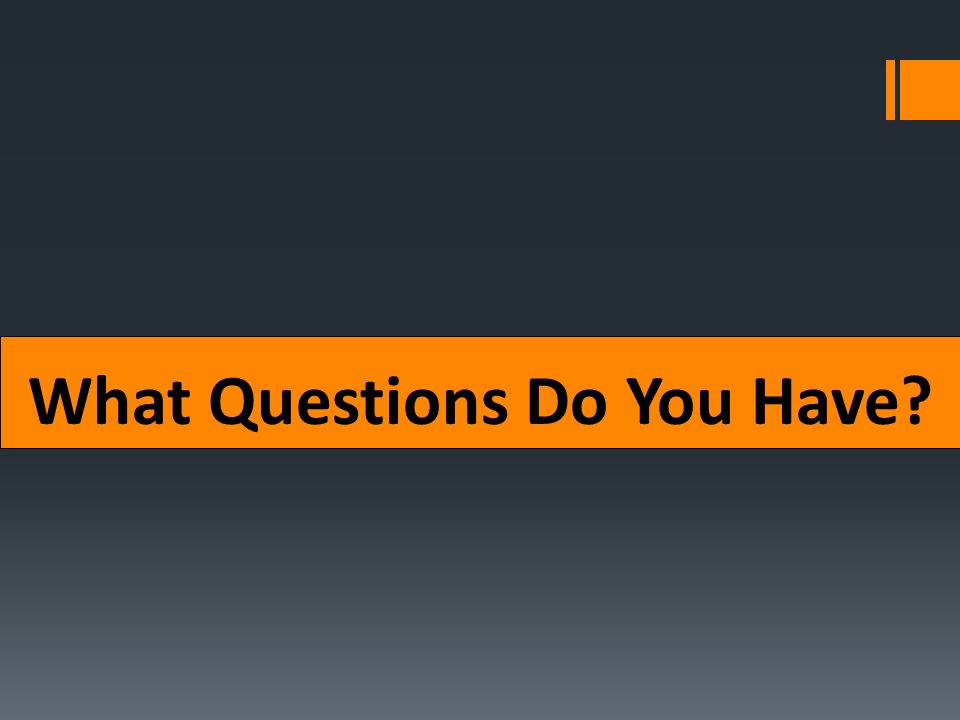 What Questions Do You Have?